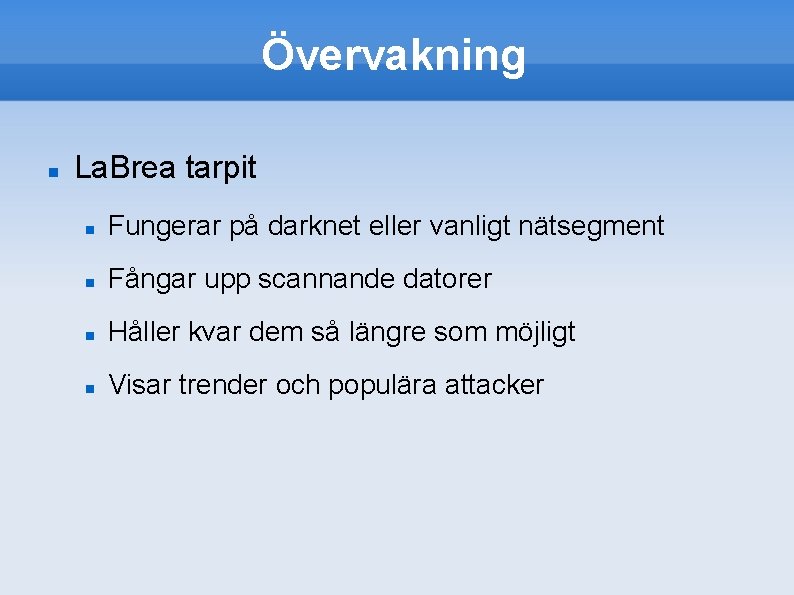 Övervakning

LaBrea tarpit

Fungerar på darknet eller vanligt nätsegment

Fångar upp scannande datorer

Håller kvar dem så längre som möjligt

Visar trender och populära attacker